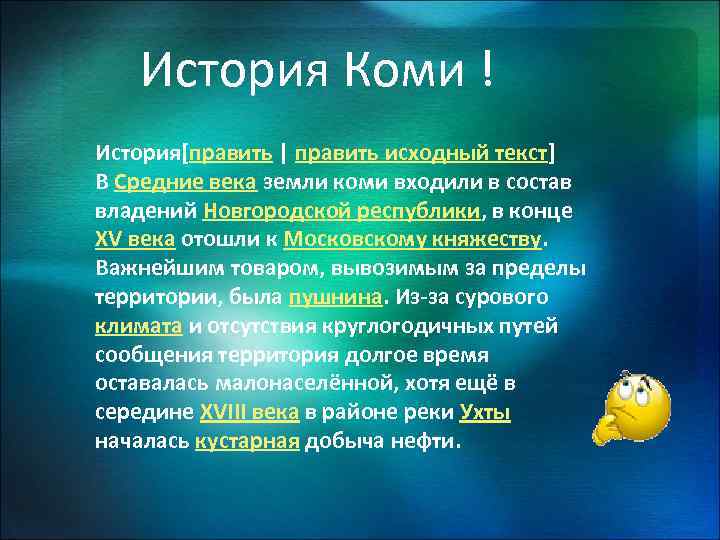 История Коми !

История[править | править исходный текст]
В Средние века земли коми входили в состав владений Новгородской республики, в конце XV века отошли к Московскому княжеству. Важнейшим товаром, вывозимым за пределы территории, была пушнина. Из-за сурового климата и отсутствия круглогодичных путей сообщения территория долгое время оставалась малонаселённой, хотя ещё в середине XVIII века в районе реки Ухты началась кустарная добыча нефти.